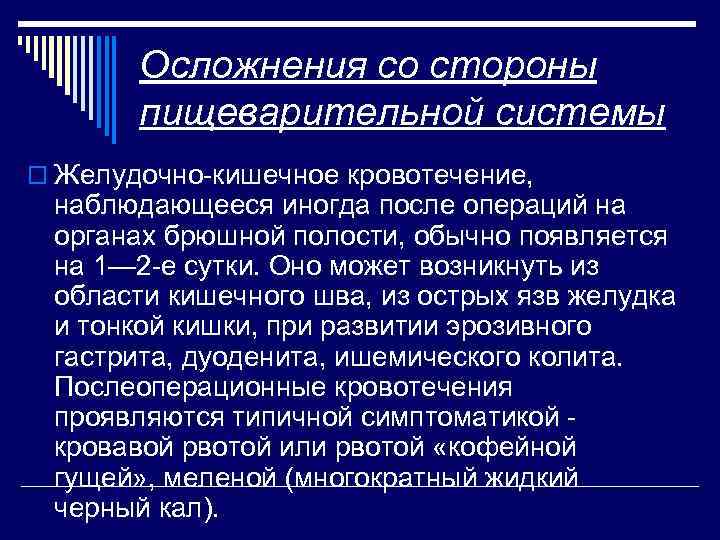 Осложнения со стороны пищеварительной системы

Желудочно-кишечное кровотечение, наблюдающееся иногда после операций на органах брюшной полости, обычно появляется на 1—2-е сутки. Оно может возникнуть из области кишечного шва, из острых язв желудка и тонкой кишки, при развитии эрозивного гастрита, дуоденита, ишемического колита. Послеоперационные кровотечения проявляются типичной симптоматикой - кровавой рвотой или рвотой «кофейной гущей», меленой (многократный жидкий черный кал).